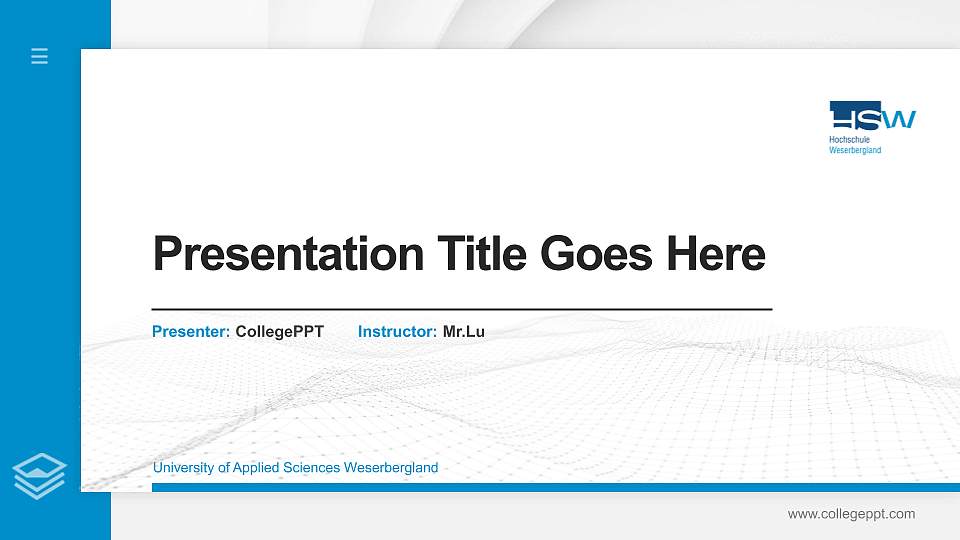 HSW
Hochschule
Weserbergland

Presentation Title Goes Here

Presenter: CollegePPT Instructor: Mr.Lu

University of Applied Sciences Weserbergland

www.collegeppt.com